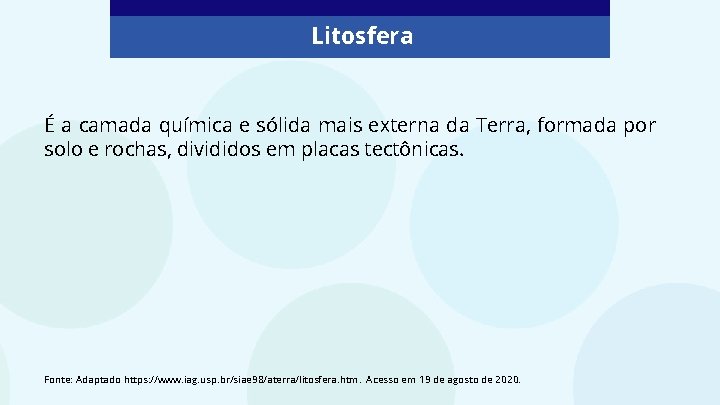 Litosfera

É a camada química e sólida mais externa da Terra, formada por solo e rochas, divididos em placas tectônicas.

Fonte: Adaptado https://www.iag.usp.br/siae98/aterra/litosfera.htm. Acesso em 19 de agosto de 2020.